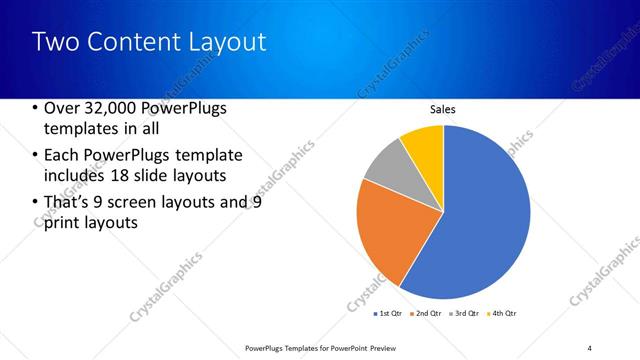 Two Content Layout

• Over 32,000 PowerPlugs templates in all
• Each PowerPlugs template includes 18 slide layouts
• That's 9 screen layouts and 9 print layouts

Sales

1st Qtr 2nd Qtr 3rd Qtr 4th Qtr

CrystalGraphics

PowerPlugs Templates for PowerPoint Preview

4